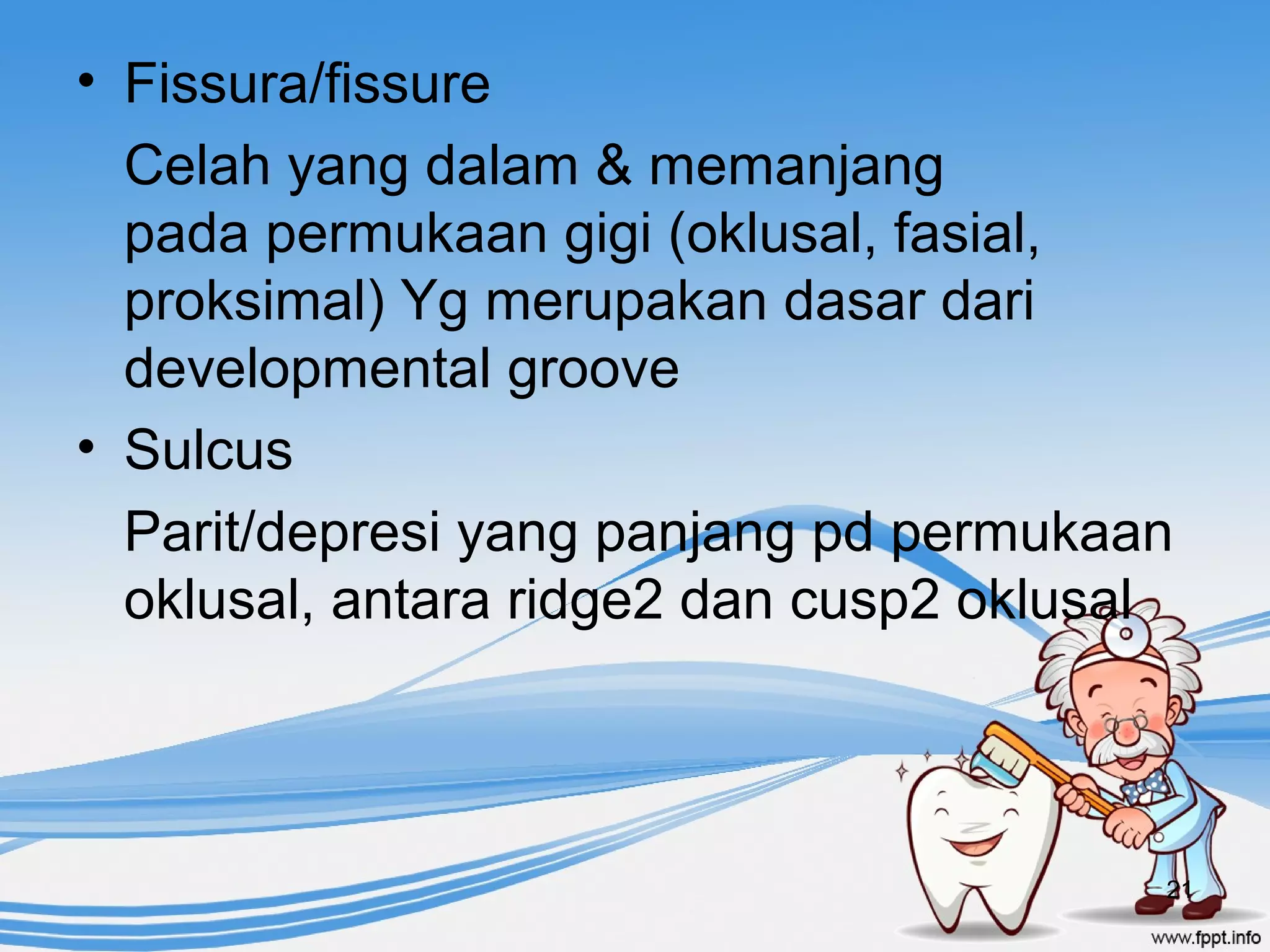 • Fissura/fissure

Celah yang dalam & memanjang pada permukaan gigi (oklusal, fasial, proksimal) Yg merupakan dasar dari developmental groove

• Sulcus

Parit/depresi yang panjang pd permukaan oklusal, antara ridge2 dan cusp2 oklusal

21

www.fppt.info